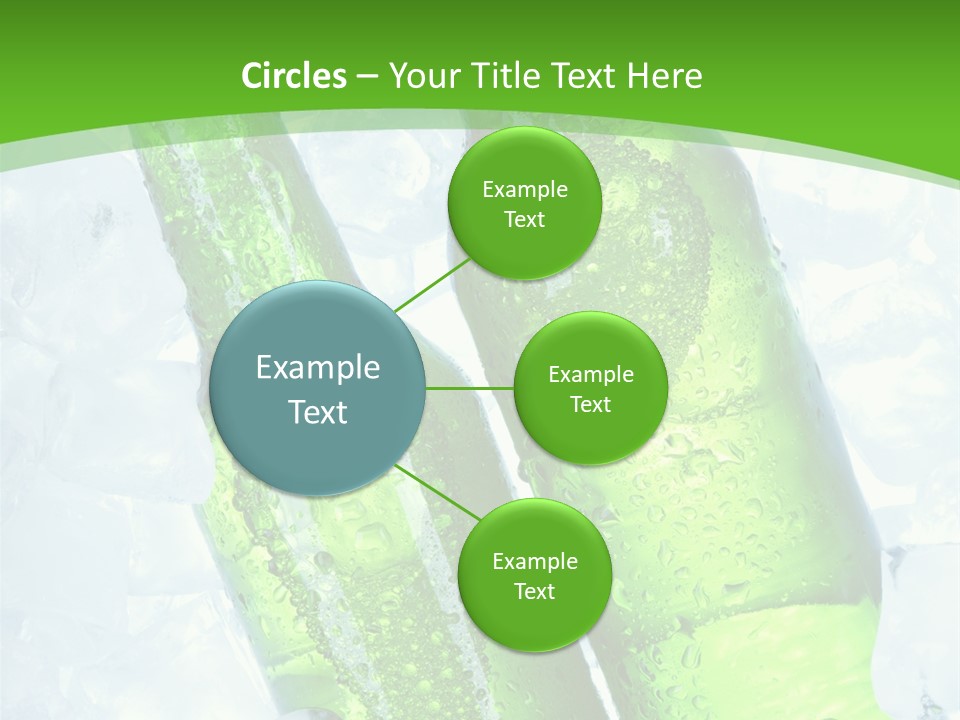 Circles – Your Title Text Here

Example Text

Example Text

Example Text

Example Text